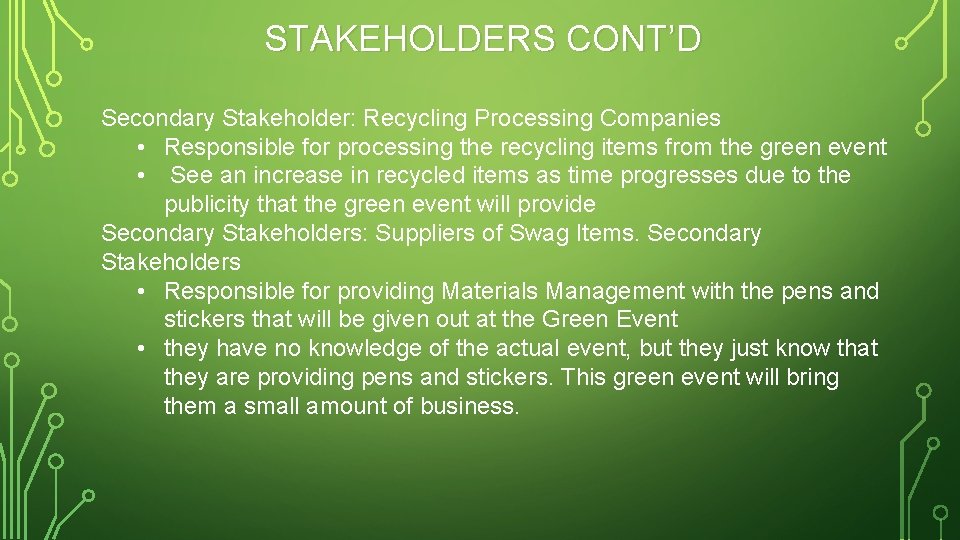 STAKEHOLDERS CONT'D

Secondary Stakeholder: Recycling Processing Companies
• Responsible for processing the recycling items from the green event
• See an increase in recycled items as time progresses due to the publicity that the green event will provide
Secondary Stakeholders: Suppliers of Swag Items. Secondary Stakeholders
• Responsible for providing Materials Management with the pens and stickers that will be given out at the Green Event
• they have no knowledge of the actual event, but they just know that they are providing pens and stickers. This green event will bring them a small amount of business.